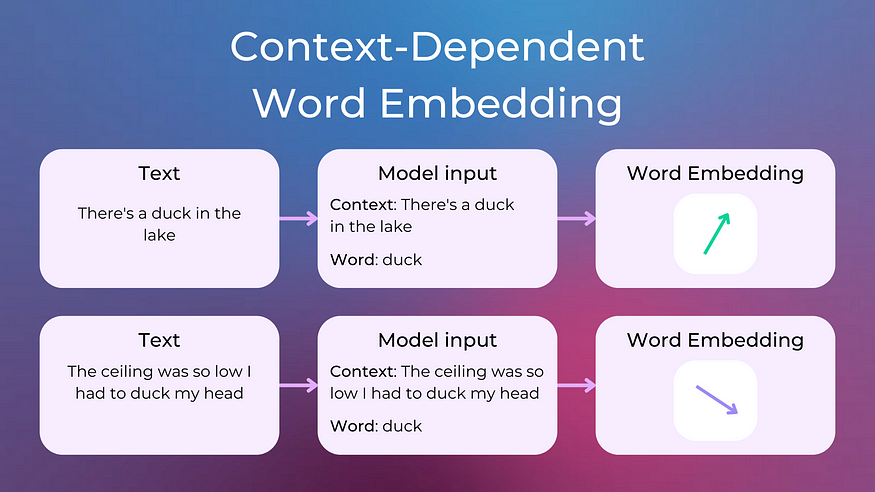 Context-Dependent Word Embedding

Text

There's a duck in the lake

Model input

Context: There's a duck in the lake

Word: duck

Word Embedding

Text

The ceiling was so low I had to duck my head

Model input

Context: The ceiling was so low I had to duck my head

Word: duck

Word Embedding